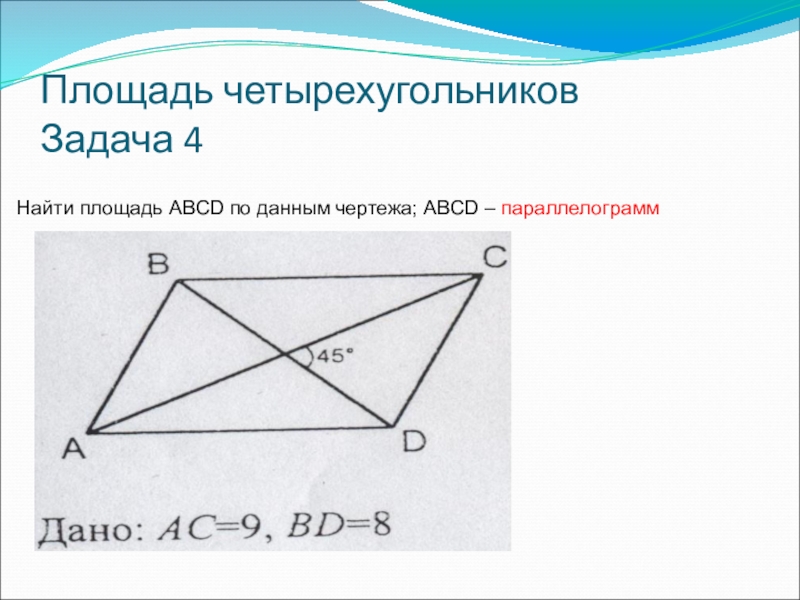 Площадь четырехугольников
Задача 4

Найти площадь ABCD по данным чертежа; ABCD – параллелограмм

B
C
45°
A
D

Дано: $AC=9$, $BD=8$